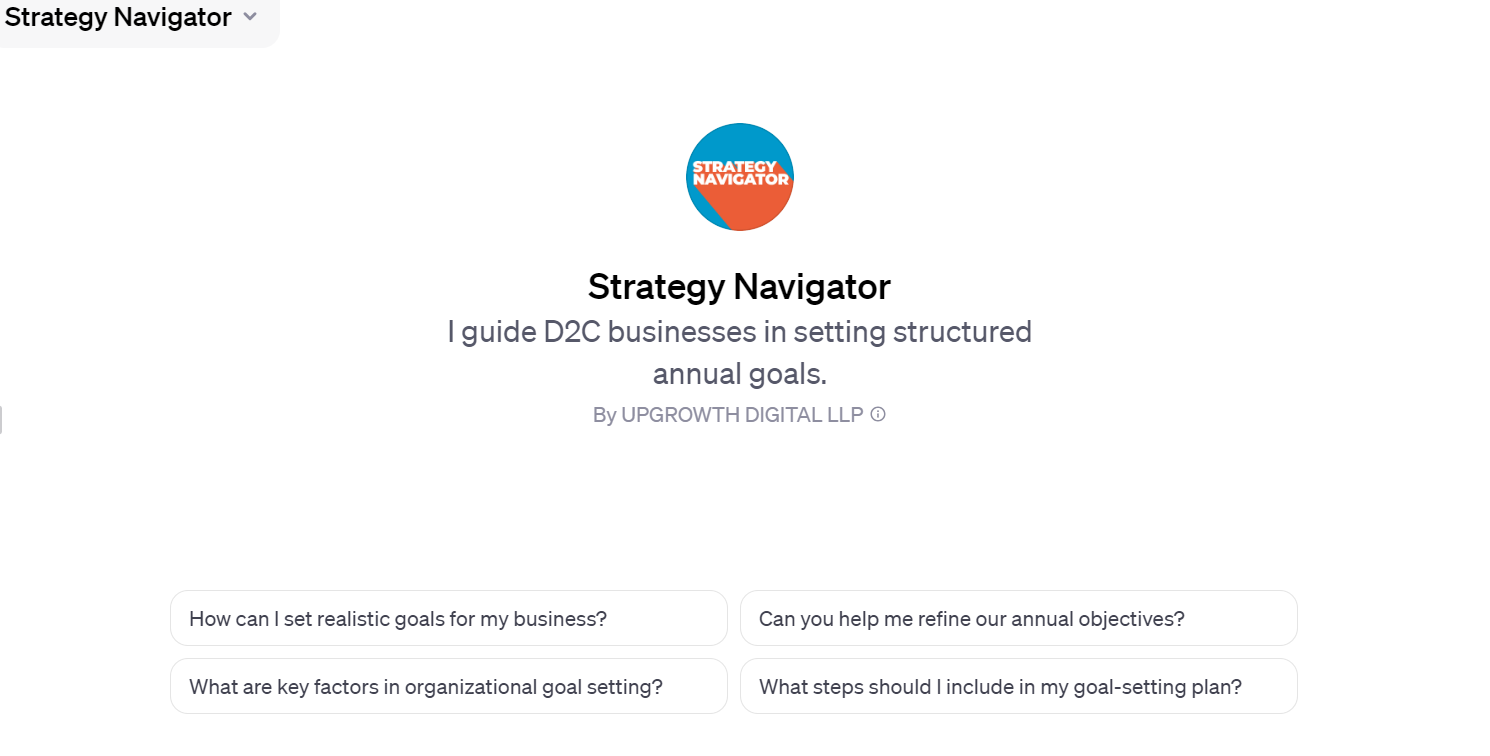 Strategy Navigator

STRATEGY NAVIGATOR

Strategy Navigator

I guide D2C businesses in setting structured annual goals.

By UPGROWTH DIGITAL LLP

How can I set realistic goals for my business?

Can you help me refine our annual objectives?

What are key factors in organizational goal setting?

What steps should I include in my goal-setting plan?